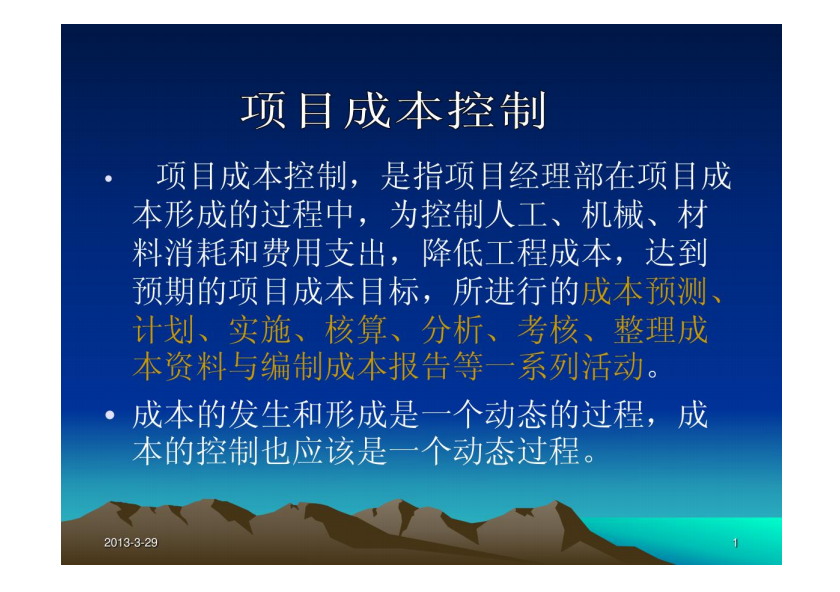 项目成本控制

• 项目成本控制，是指项目经理部在项目成本形成的过程中，为控制人工、机械、材料消耗和费用支出，降低工程成本，达到预期的项目成本目标，所进行的成本预测、计划、实施、核算、分析、考核、整理成本资料与编制成本报告等一系列活动。

• 成本的发生和形成是一个动态的过程，成本的控制也应该是一个动态过程。

2013-3-29

1